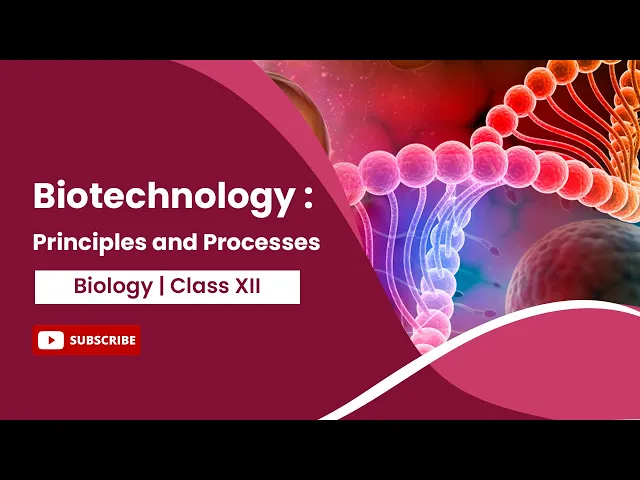 Biotechnology :
Principles and Processes

Biology | Class XII

SUBSCRIBE